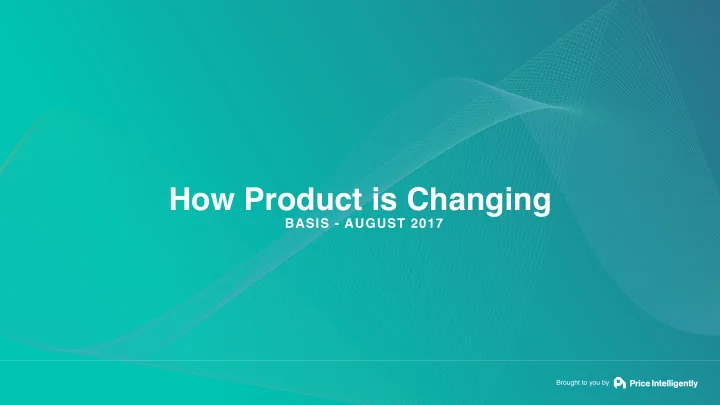 How Product is Changing
BASIS - AUGUST 2017

Brought to you by Price Intelligently